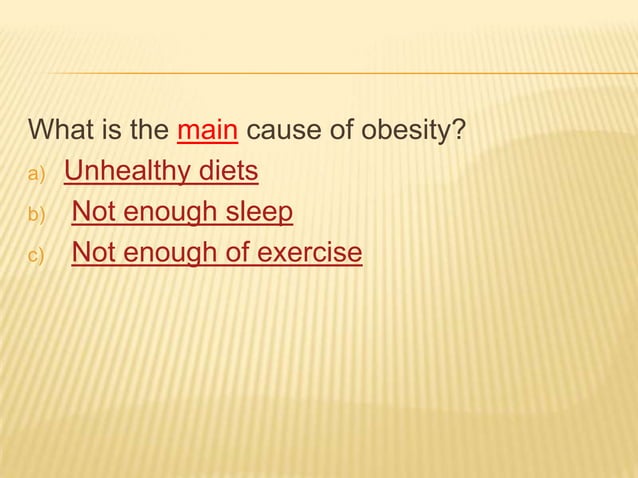 What is the main cause of obesity?

a) Unhealthy diets
b) Not enough sleep
c) Not enough of exercise